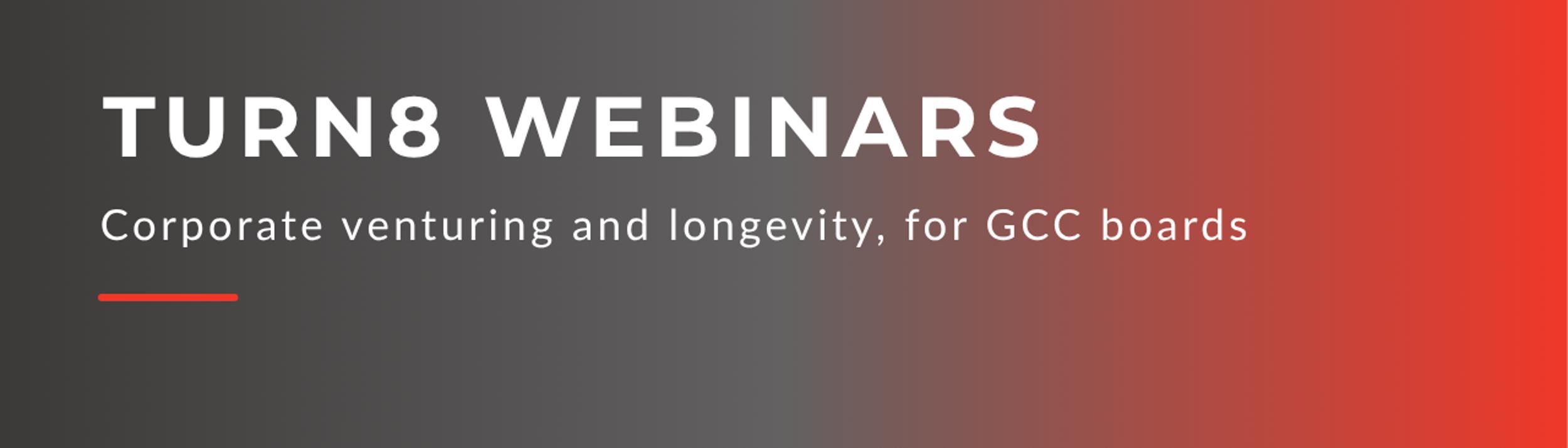 TURN8 WEBINARS

Corporate venturing and longevity, for GCC boards